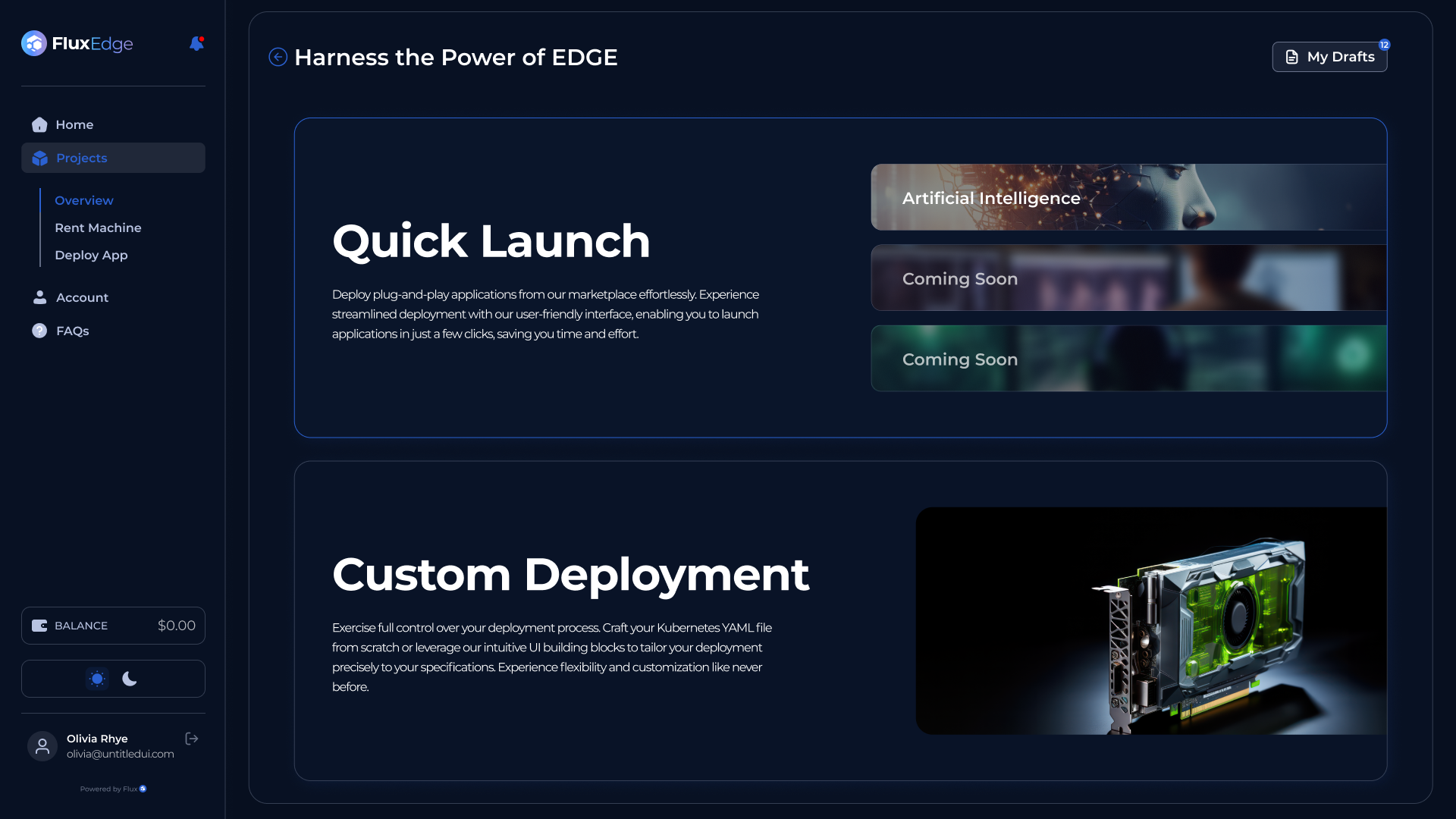 FluxEdge

Home

Projects

Overview

Rent Machine

Deploy App

Account

FAQs

BALANCE $0.00

Olivia Rhye
olivia@untitledui.com

Powered by Flux

Harness the Power of EDGE

My Drafts 12

Quick Launch

Deploy plug-and-play applications from our marketplace effortlessly. Experience streamlined deployment with our user-friendly interface, enabling you to launch applications in just a few clicks, saving you time and effort.

Artificial Intelligence

Coming Soon

Coming Soon

Custom Deployment

Exercise full control over your deployment process. Craft your Kubernetes YAML file from scratch or leverage our intuitive UI building blocks to tailor your deployment precisely to your specifications. Experience flexibility and customization like never before.